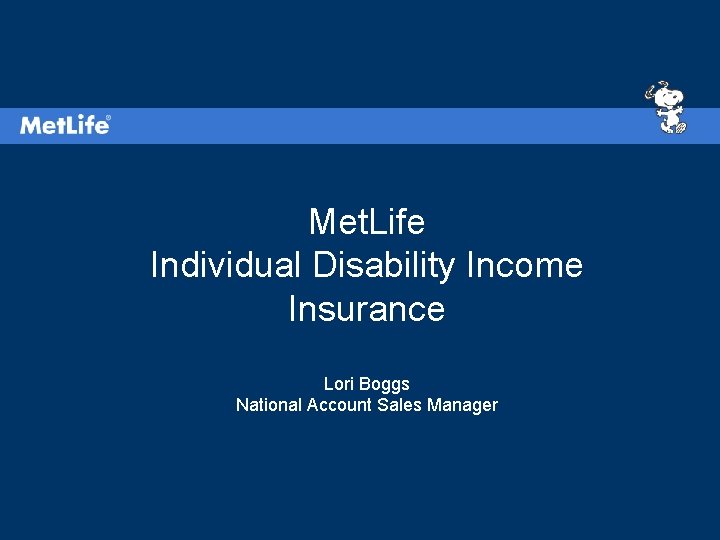 MetLife®

MetLife
Individual Disability Income Insurance

Lori Boggs
National Account Sales Manager